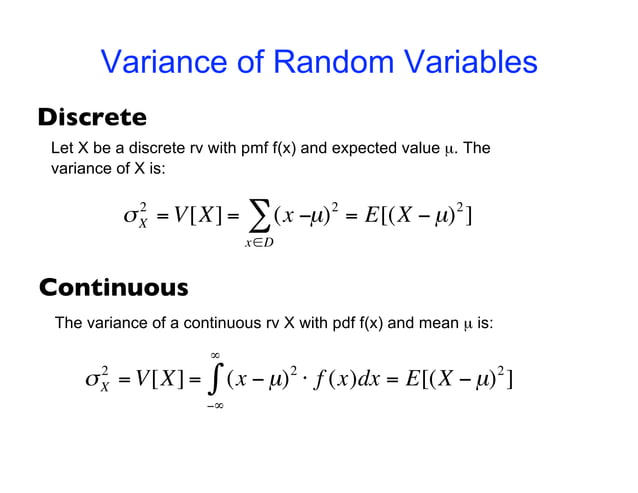 Variance of Random Variables

Discrete

Let X be a discrete rv with pmf f(x) and expected value μ. The variance of X is:

$\sigma_X^2 = V[X] = \sum_{x \in D} (x - \mu)^2 = E[(X - \mu)^2]$

Continuous

The variance of a continuous rv X with pdf f(x) and mean μ is:

$\sigma_X^2 = V[X] = \int_{-\infty}^{\infty} (x - \mu)^2 \cdot f(x)dx = E[(X - \mu)^2]$